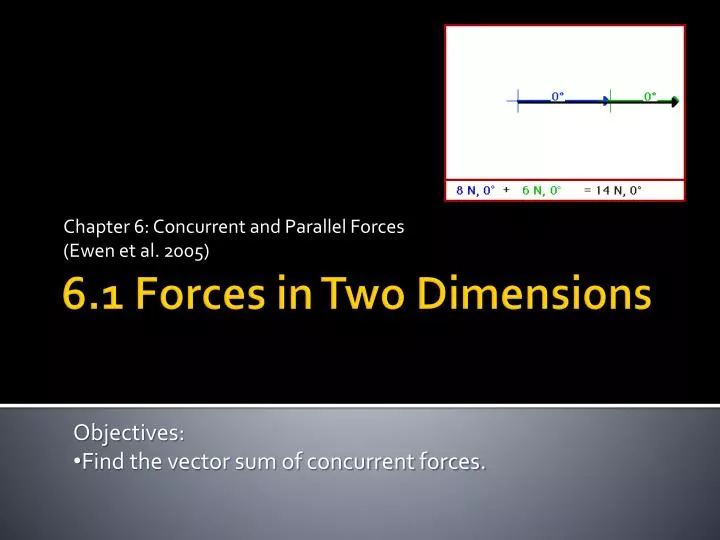 0°
0°

8 N, 0° + 6 N, 0° = 14 N, 0°

Chapter 6: Concurrent and Parallel Forces
(Ewen et al. 2005)

6.1 Forces in Two Dimensions

Objectives:
•Find the vector sum of concurrent forces.